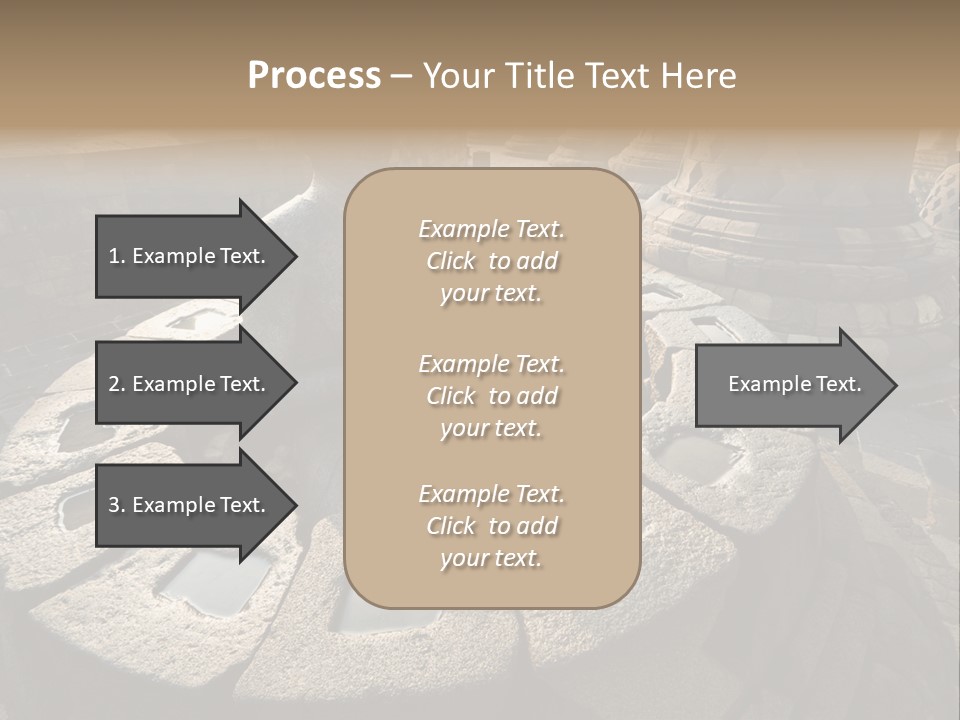 Process – Your Title Text Here

1. Example Text.

2. Example Text.

3. Example Text.

Example Text. Click to add your text.

Example Text. Click to add your text.

Example Text. Click to add your text.

Example Text.